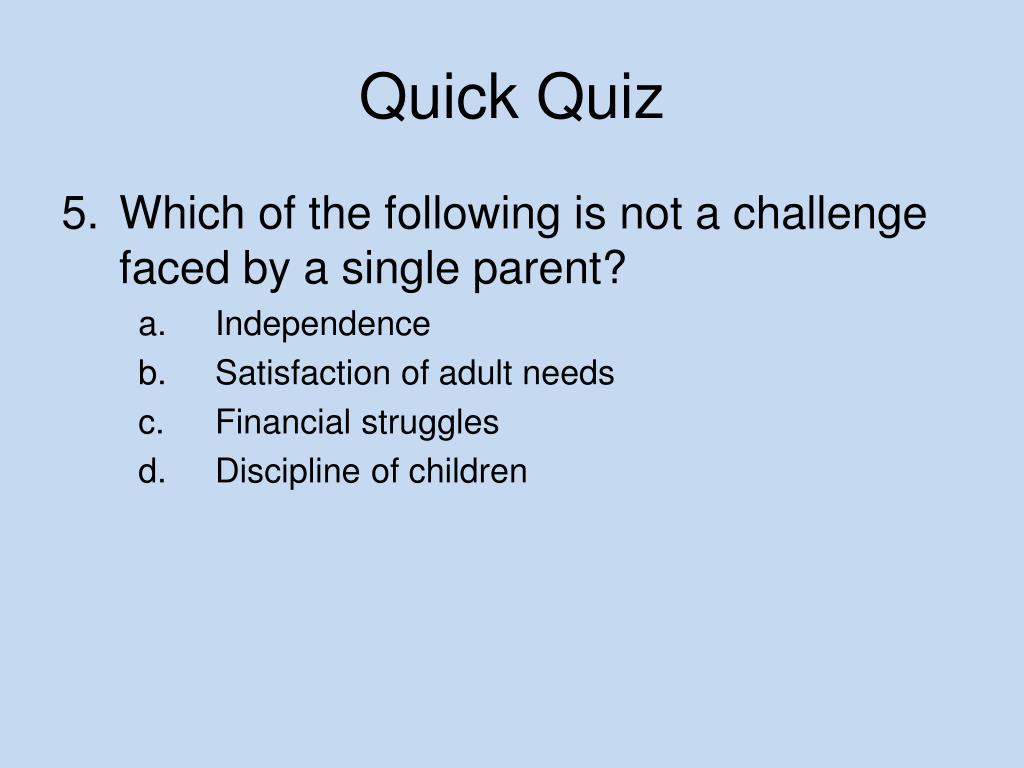 Quick Quiz

5. Which of the following is not a challenge faced by a single parent?

a. Independence
b. Satisfaction of adult needs
c. Financial struggles
d. Discipline of children